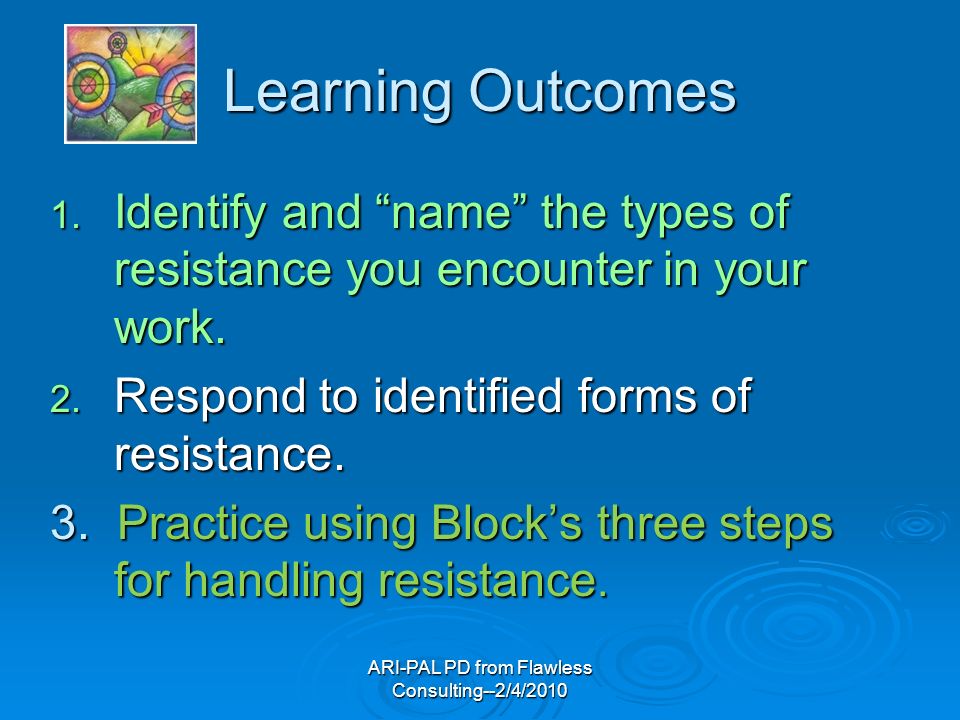 Learning Outcomes

1. Identify and “name” the types of resistance you encounter in your work.

2. Respond to identified forms of resistance.

3. Practice using Block’s three steps for handling resistance.

ARI-PAL PD from Flawless Consulting--2/4/2010